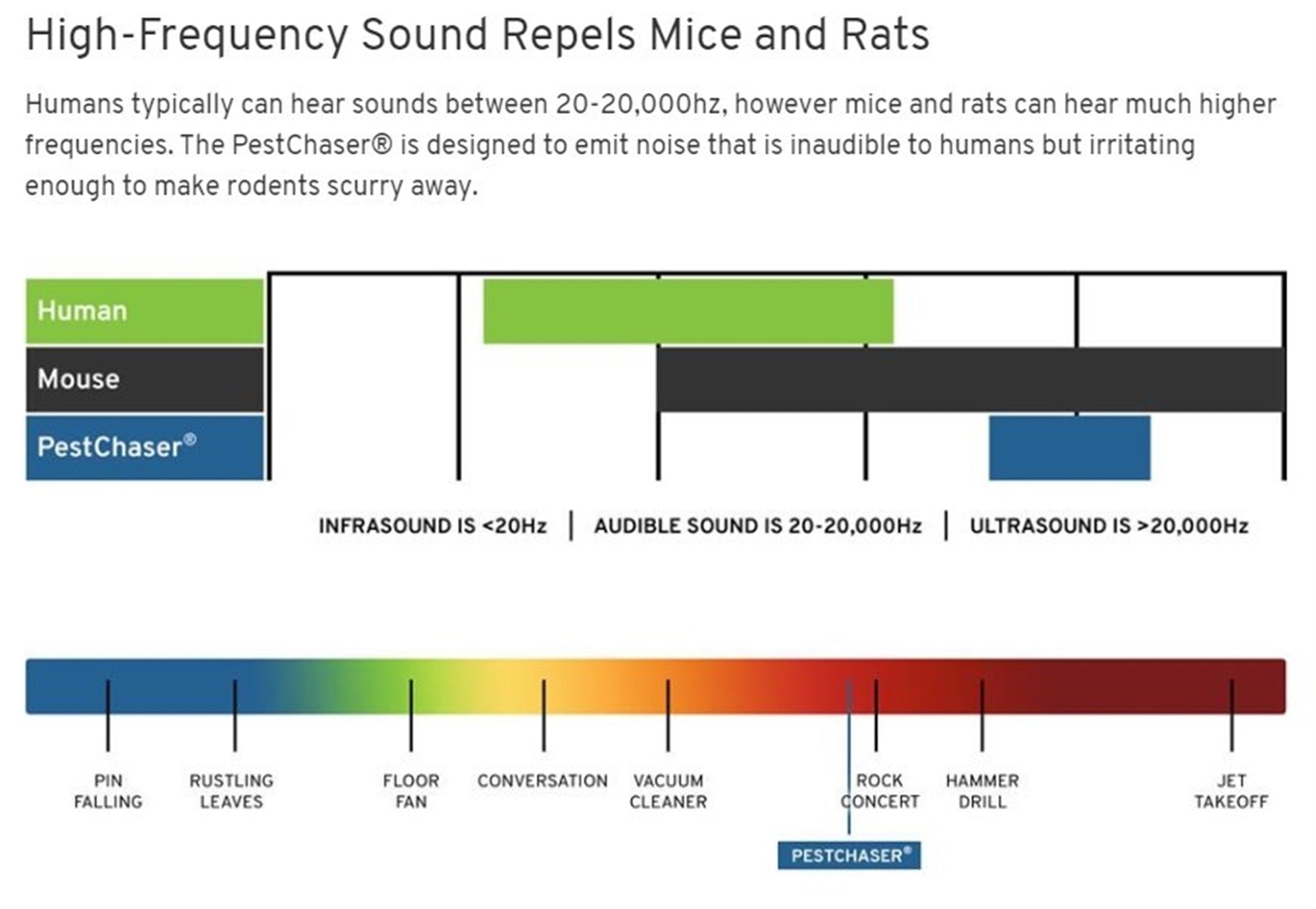 High-Frequency Sound Repels Mice and Rats

Humans typically can hear sounds between 20-20,000hz, however mice and rats can hear much higher frequencies. The PestChaser® is designed to emit noise that is inaudible to humans but irritating enough to make rodents scurry away.

Human

Mouse

PestChaser®

INFRASOUND IS <20Hz | AUDIBLE SOUND IS 20-20,000Hz | ULTRASOUND IS >20,000Hz

PIN FALLING

RUSTLING LEAVES

FLOOR FAN

CONVERSATION

VACUUM CLEANER

ROCK CONCERT

HAMMER DRILL

JET TAKEOFF

PESTCHASER®